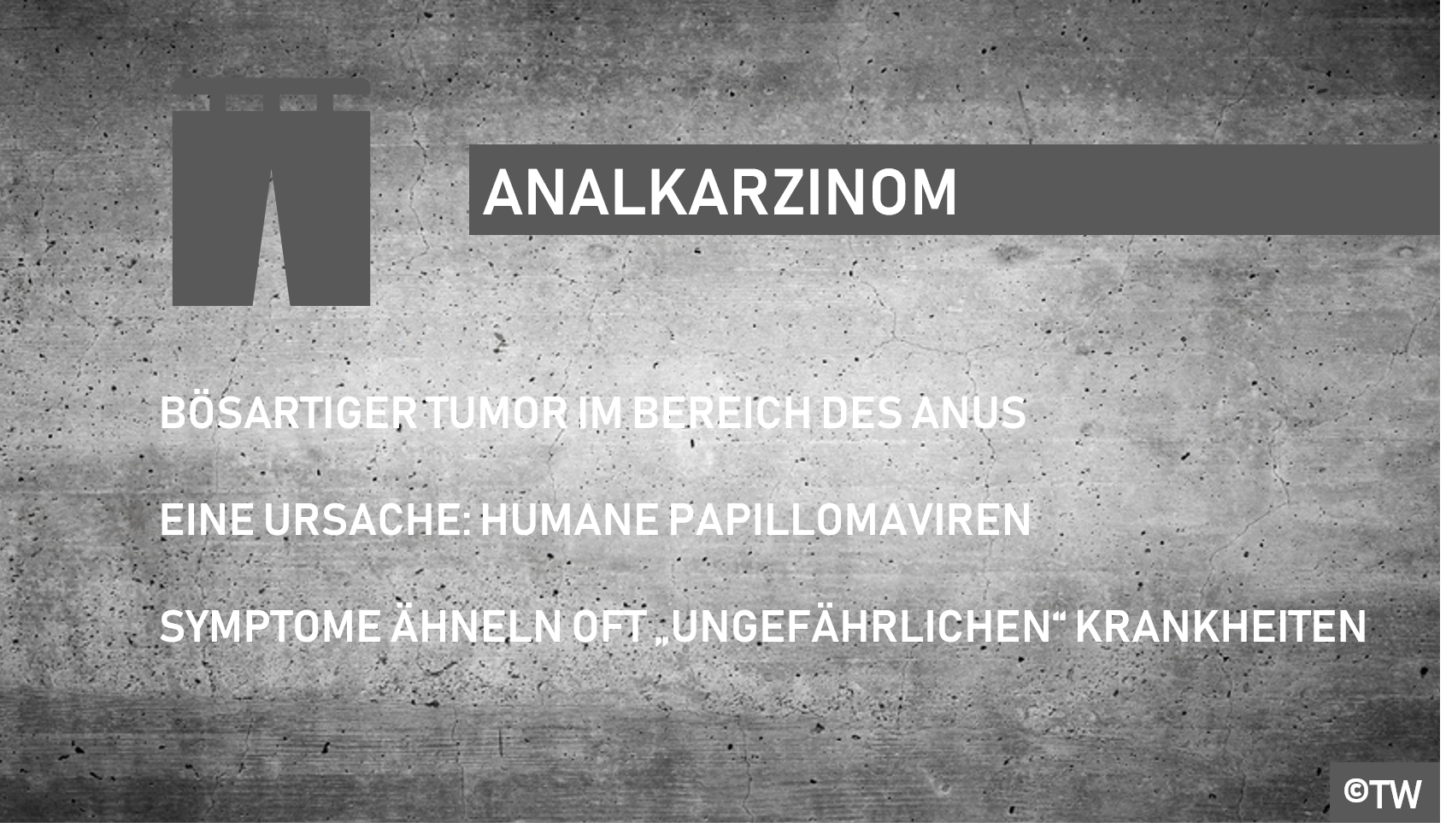 ANALKARZINOM

BÖSARTIGER TUMOR IM BEREICH DES ANUS

EINE URSACHE: HUMANE PAPILLOMAVIREN

SYMPTOME ÄHNELN OFT „UNGEFÄHRLICHEN“ KRANKHEITEN

©TW